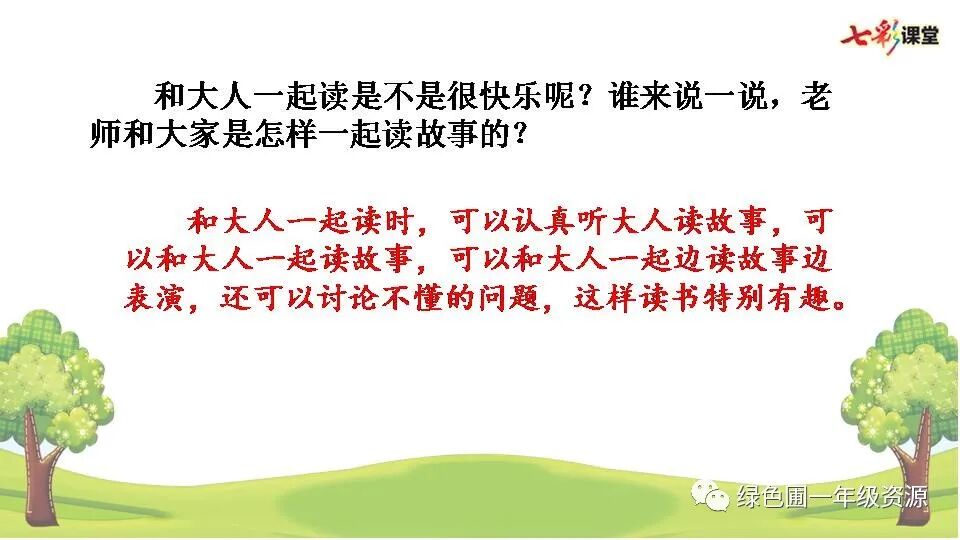 七彩课堂

和大人一起读是不是很快乐呢？谁来说一说，老师和大家是怎样一起读故事的？

和大人一起读时，可以认真听大人读故事，可以和大人一起读故事，可以和大人一起边读故事边表演，还可以讨论不懂的问题，这样读书特别有趣。

绿色圃一年级资源